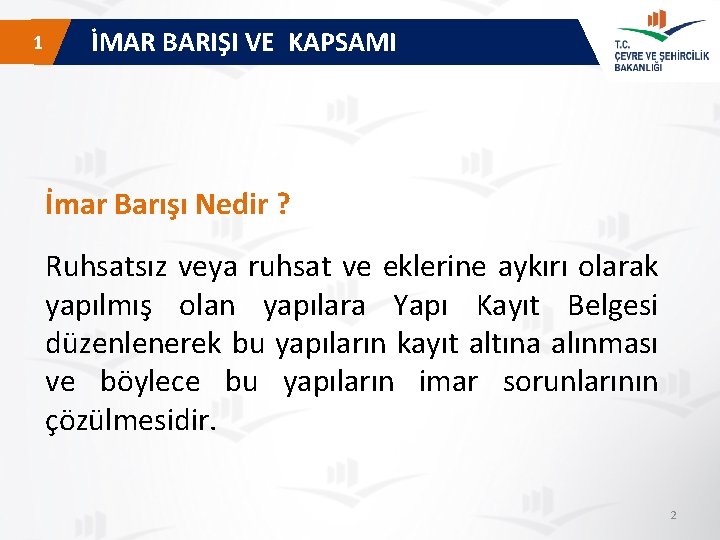 1 İMAR BARIŞI VE KAPSAMI

T.C.
ÇEVRE VE ŞEHİRCİLİK
BAKANLIĞI

İmar Barışı Nedir ?

Ruhsatsız veya ruhsat ve eklerine aykırı olarak yapılmış olan yapılara Yapı Kayıt Belgesi düzenlenerek bu yapıların kayıt altına alınması ve böylece bu yapıların imar sorunlarının çözülmesidir.

2